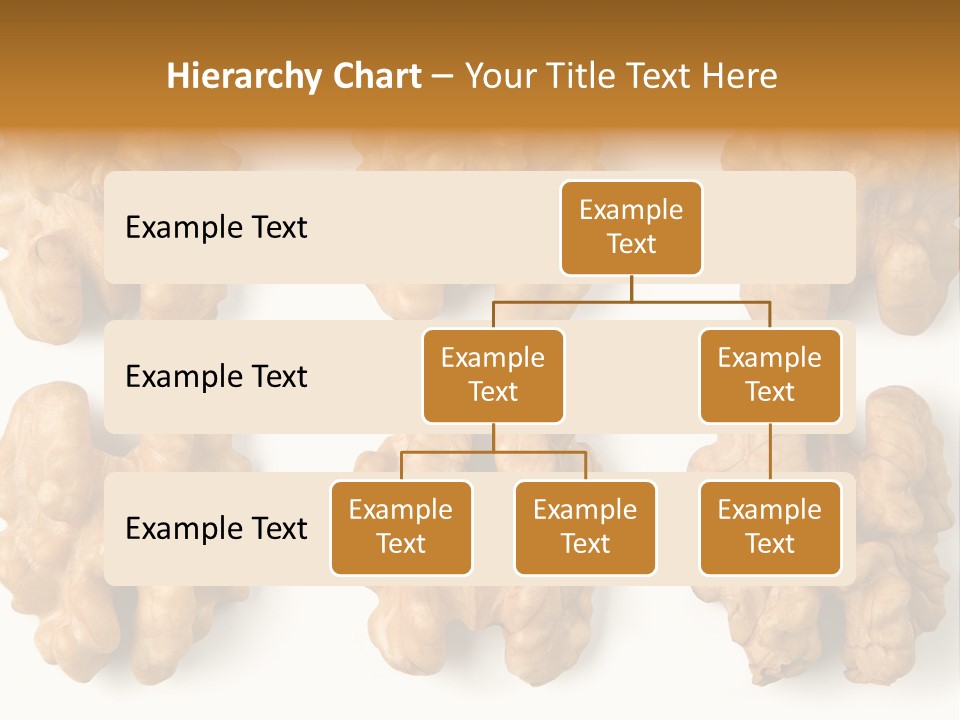 Hierarchy Chart – Your Title Text Here

Example Text

Example Text

Example Text

Example Text

Example Text

Example Text

Example Text

Example Text

Example Text